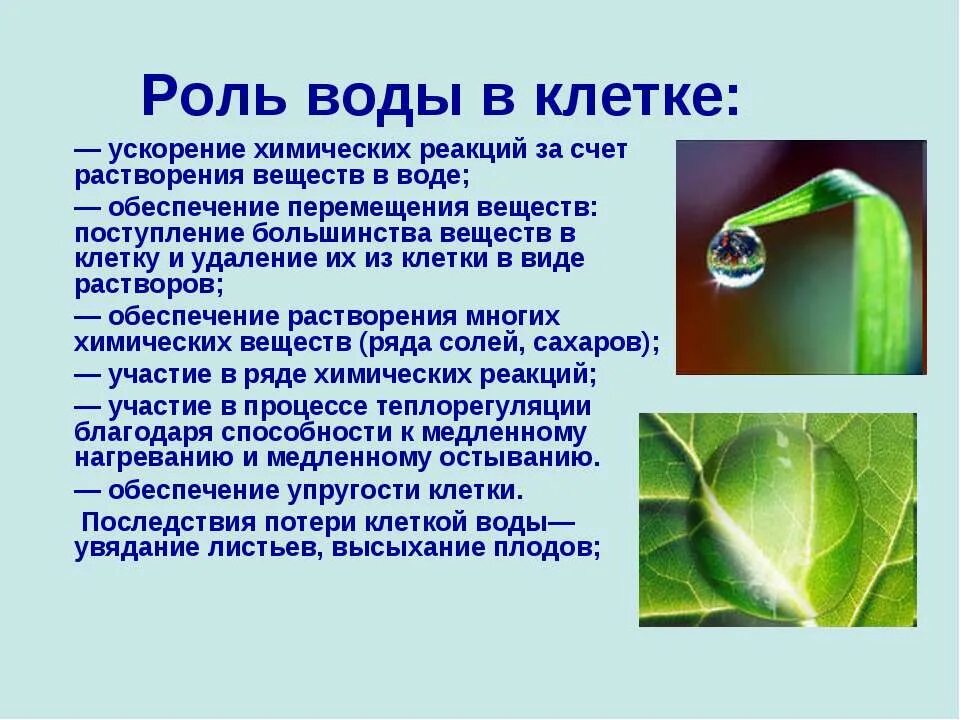 Роль воды в клетке:

— ускорение химических реакций за счет растворения веществ в воде;

— обеспечение перемещения веществ: поступление большинства веществ в клетку и удаление их из клетки в виде растворов;

— обеспечение растворения многих химических веществ (ряда солей, сахаров);

— участие в ряде химических реакций;

— участие в процессе теплорегуляции благодаря способности к медленному нагреванию и медленному остыванию.

— обеспечение упругости клетки.

Последствия потери клеткой воды— увядание листьев, высыхание плодов;